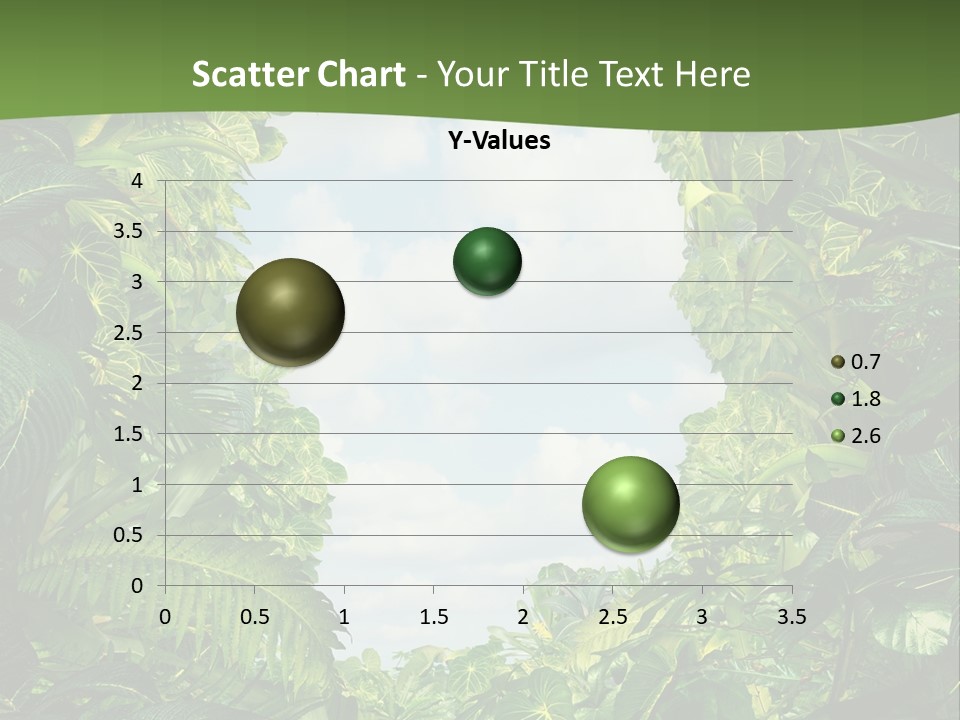 Scatter Chart - Your Title Text Here

Y-Values

4
3.5
3
2.5
2
1.5
1
0.5
0

0 0.5 1 1.5 2 2.5 3 3.5

0.7
1.8
2.6